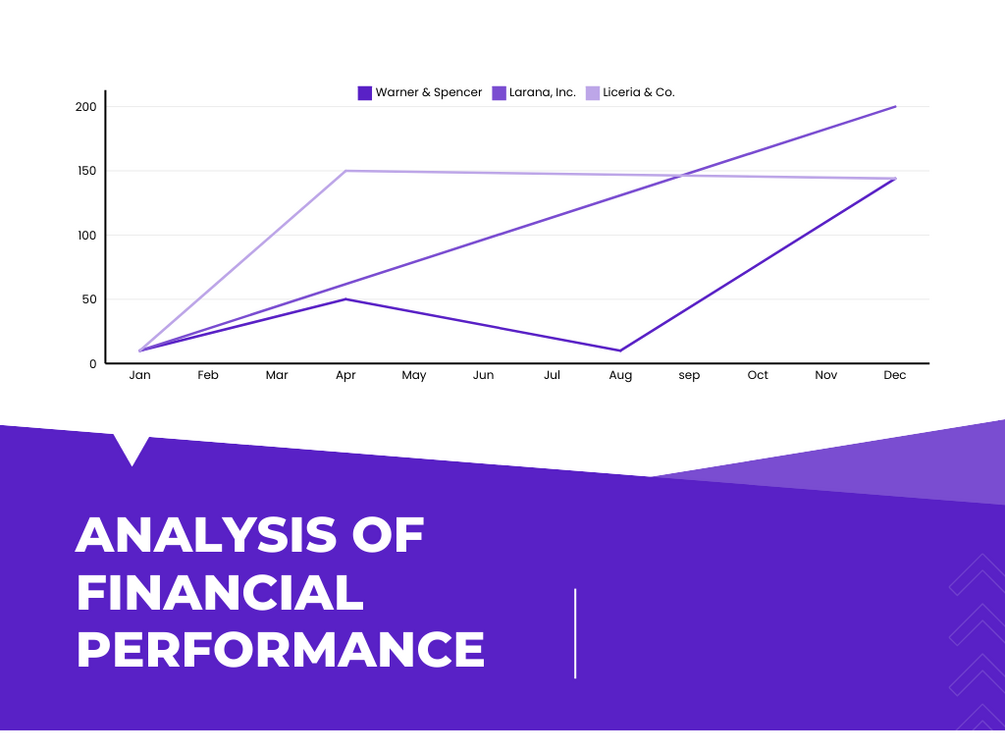 Warner & Spencer Larana, Inc. Liceria & Co.

200
150
100
50
0

Jan Feb Mar Apr May Jun Jul Aug sep Oct Nov Dec

ANALYSIS OF FINANCIAL PERFORMANCE